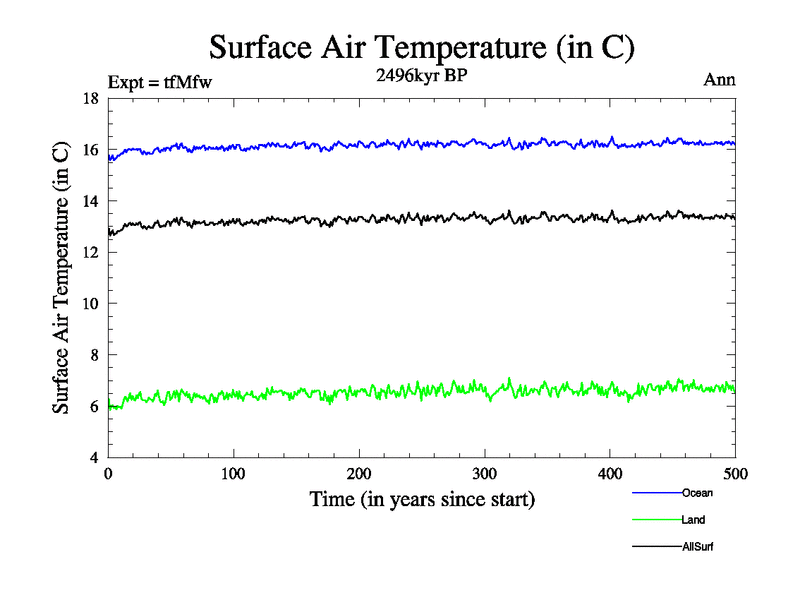 Surface Air Temperature (in C)

Expt = tfMfw

2496kyr BP

Ann

Surface Air Temperature (in C)

18
16
14
12
10
8
6
4

0
100
200
300
400
500

Time (in years since start)

Ocean
Land
AllSurf